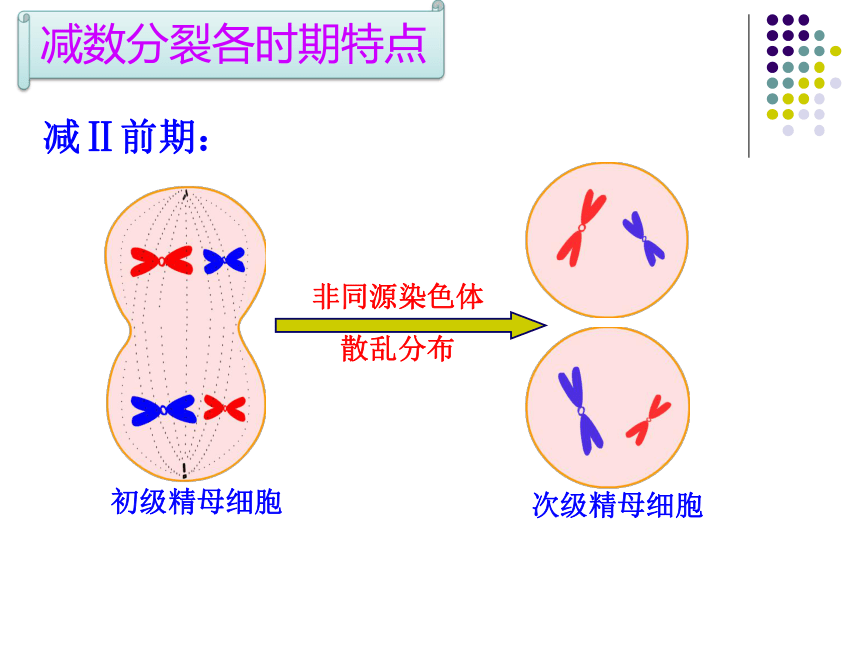 减数分裂各时期特点

减 II 前期：

非同源染色体

散乱分布

初级精母细胞

次级精母细胞